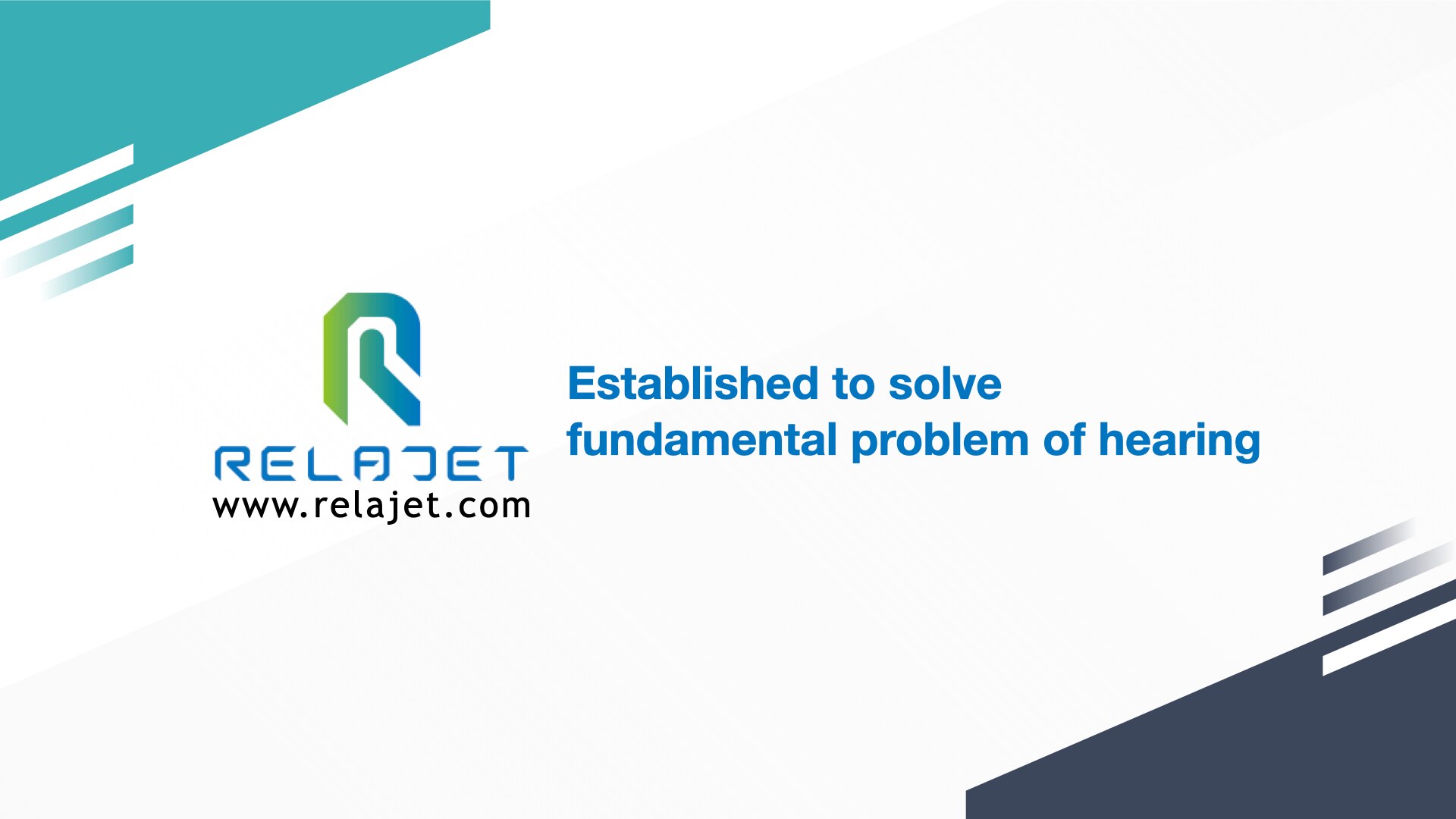 RELAJET
www.relajet.com

Established to solve fundamental problem of hearing